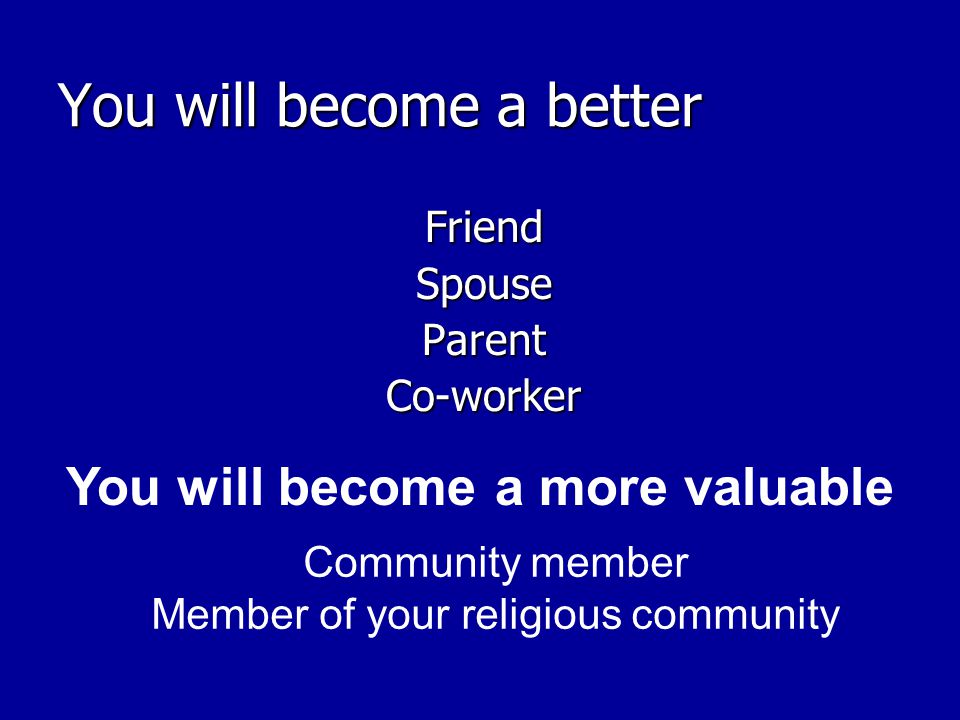 You will become a better

Friend
Spouse
Parent
Co-worker

You will become a more valuable

Community member
Member of your religious community